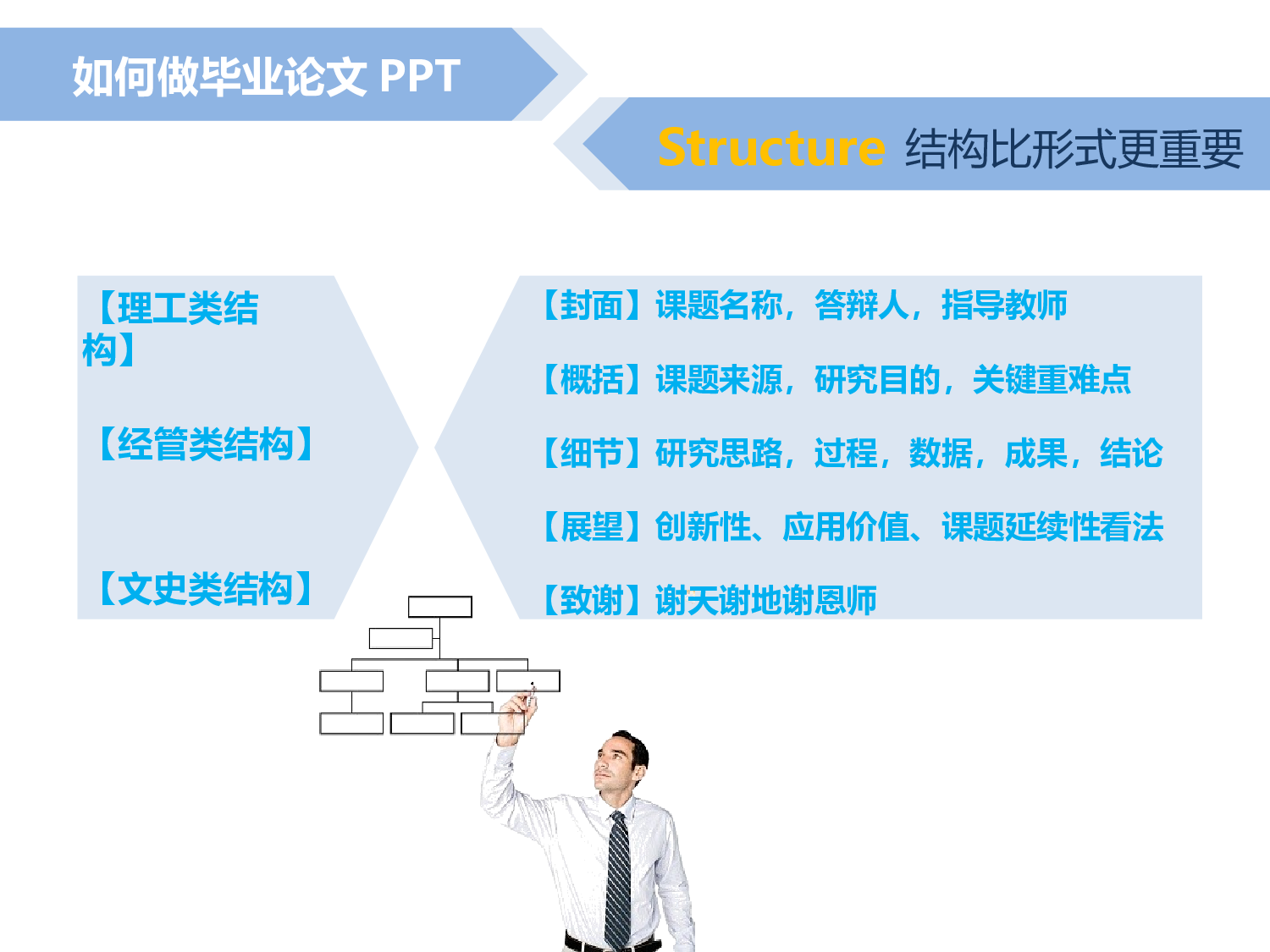 如何做毕业论文 PPT

Structure 结构比形式更重要

【理工类结构】

【经管类结构】

【文史类结构】

【封面】课题名称，答辩人，指导教师

【概括】课题来源，研究目的，关键重难点

【细节】研究思路，过程，数据，成果，结论

【展望】创新性、应用价值、课题延续性看法

【致谢】谢天谢地谢恩师